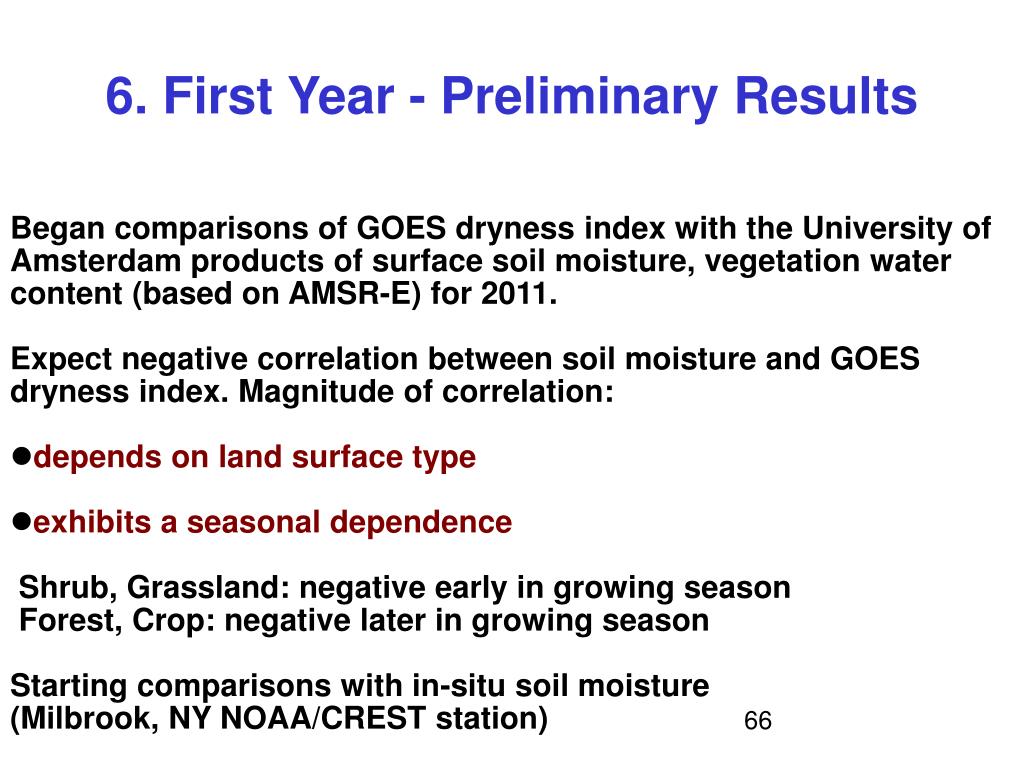 6. First Year - Preliminary Results

Began comparisons of GOES dryness index with the University of Amsterdam products of surface soil moisture, vegetation water content (based on AMSR-E) for 2011.

Expect negative correlation between soil moisture and GOES dryness index. Magnitude of correlation:

●depends on land surface type

●exhibits a seasonal dependence

Shrub, Grassland: negative early in growing season
Forest, Crop: negative later in growing season

Starting comparisons with in-situ soil moisture (Milbrook, NY NOAA/CREST station)

66